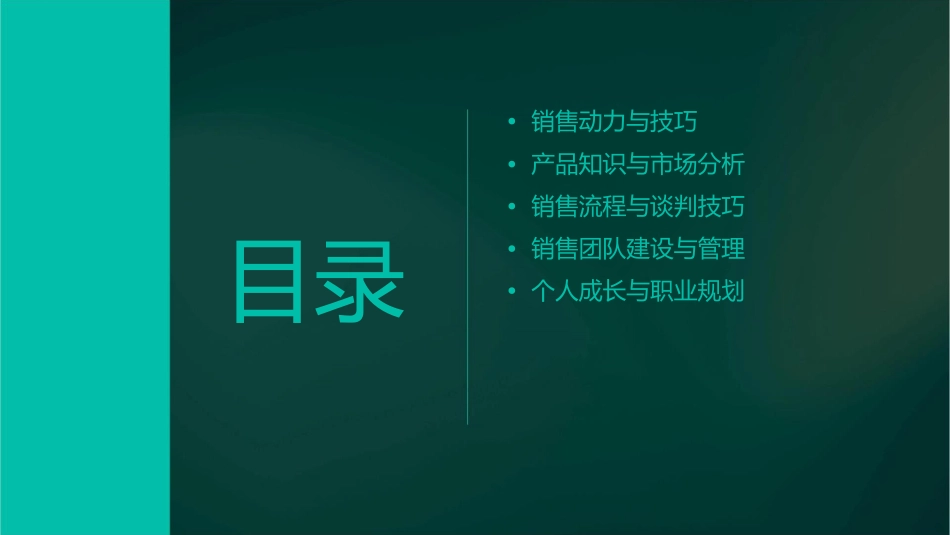 目录

• 销售动力与技巧
• 产品知识与市场分析
• 销售流程与谈判技巧
• 销售团队建设与管理
• 个人成长与职业规划